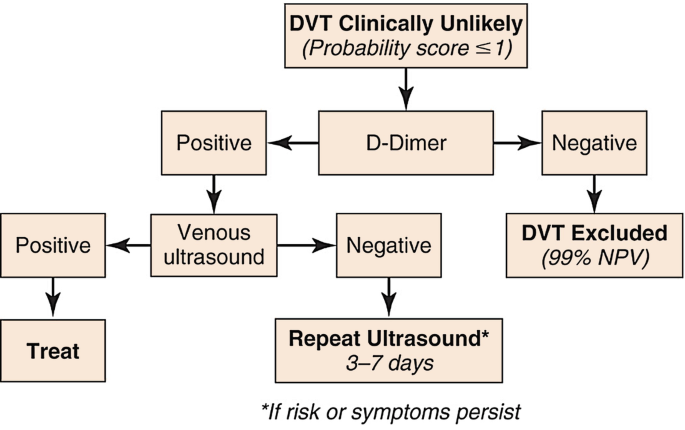 DVT Clinically Unlikely
(Probability score $\leq 1$)

Positive

D-Dimer

Negative

Positive

Venous ultrasound

Negative

DVT Excluded
(99% NPV)

Treat

Repeat Ultrasound*
3–7 days

*If risk or symptoms persist